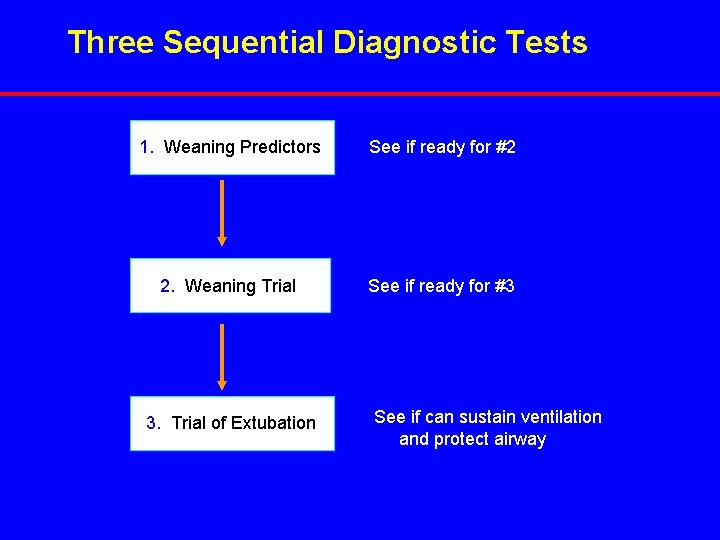 Three Sequential Diagnostic Tests

1. Weaning Predictors

See if ready for #2

2. Weaning Trial

See if ready for #3

3. Trial of Extubation

See if can sustain ventilation and protect airway